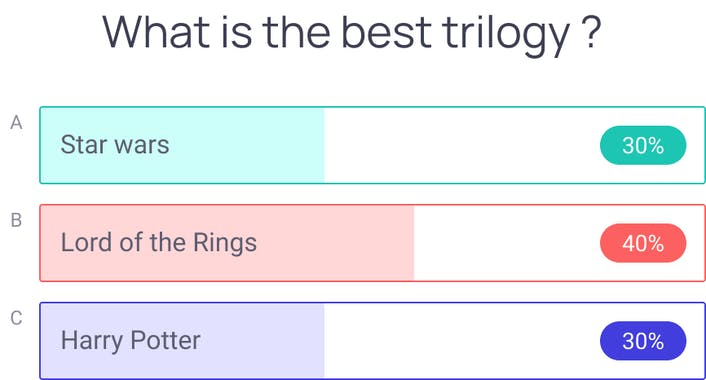 What is the best trilogy ?

A
Star wars
30%

B
Lord of the Rings
40%

C
Harry Potter
30%